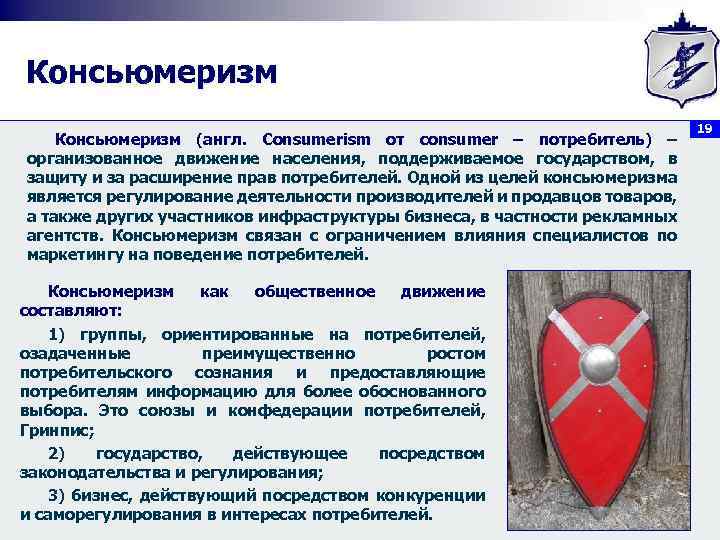 Консьюмеризм

19

Консьюмеризм (англ. Consumerism от consumer – потребитель) – организованное движение населения, поддерживаемое государством, в защиту и за расширение прав потребителей. Одной из целей консьюмеризма является регулирование деятельности производителей и продавцов товаров, а также других участников инфраструктуры бизнеса, в частности рекламных агентств. Консьюмеризм связан с ограничением влияния специалистов по маркетингу на поведение потребителей.

Консьюмеризм как общественное движение составляют:

1) группы, ориентированные на потребителей, озадаченные преимущественно ростом потребительского сознания и предоставляющие потребителям информацию для более обоснованного выбора. Это союзы и конфедерации потребителей, Гринпис;

2) государство, действующее посредством законодательства и регулирования;

3) бизнес, действующий посредством конкуренции и саморегулирования в интересах потребителей.